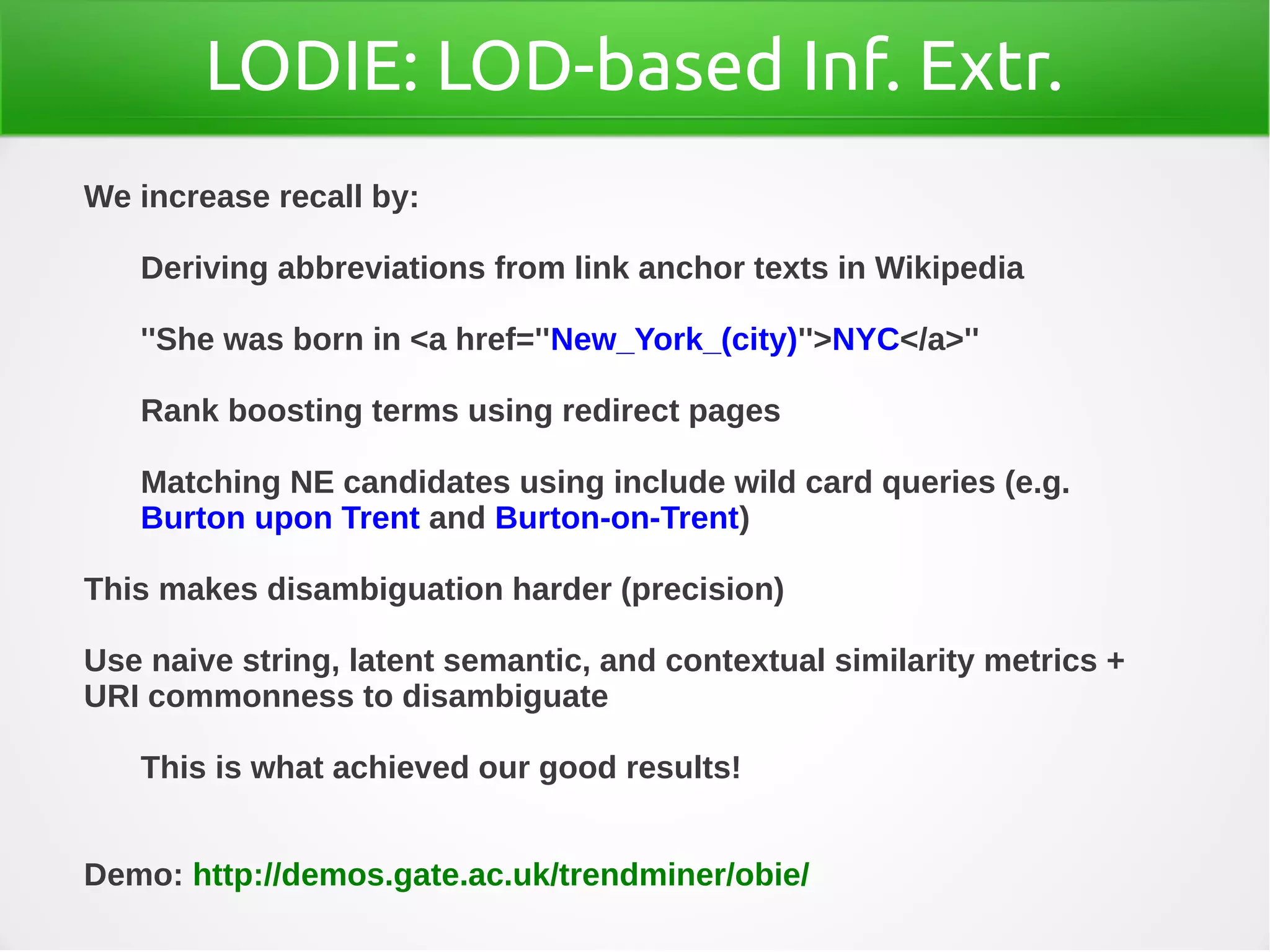 LODIE: LOD-based Inf. Extr.

We increase recall by:

Deriving abbreviations from link anchor texts in Wikipedia

"She was born in <a href="New_York_(city)">NYC</a>"

Rank boosting terms using redirect pages

Matching NE candidates using include wild card queries (e.g. Burton upon Trent and Burton-on-Trent)

This makes disambiguation harder (precision)

Use naive string, latent semantic, and contextual similarity metrics + URI commonness to disambiguate

This is what achieved our good results!

Demo: http://demos.gate.ac.uk/trendminer/obie/